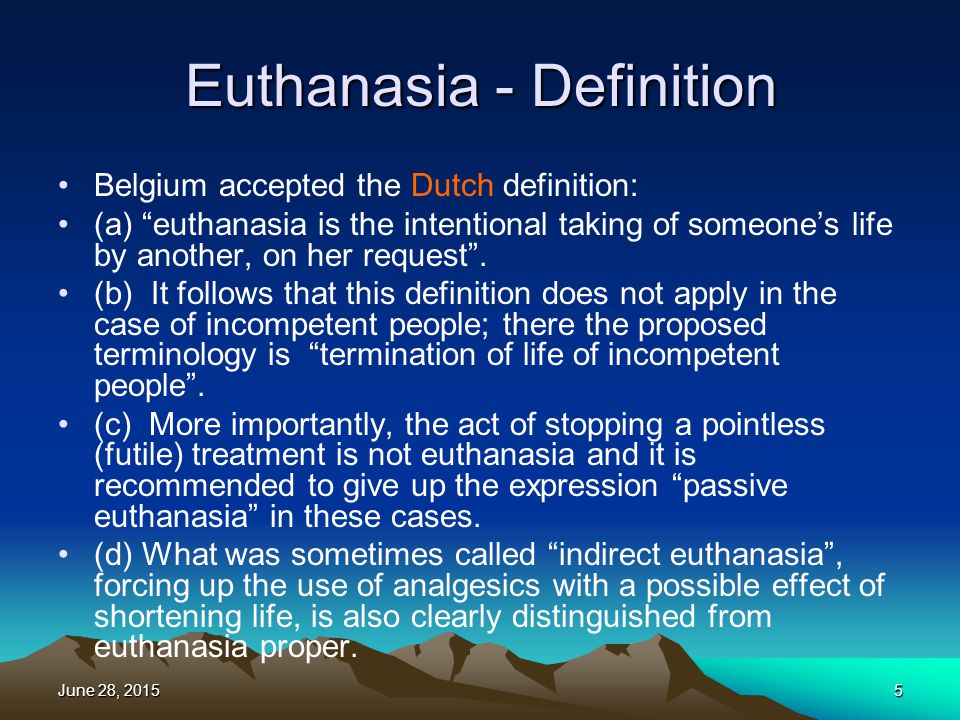 Euthanasia - Definition

• Belgium accepted the Dutch definition:

• (a) “euthanasia is the intentional taking of someone’s life by another, on her request”.

• (b) It follows that this definition does not apply in the case of incompetent people; there the proposed terminology is “termination of life of incompetent people”.

• (c) More importantly, the act of stopping a pointless (futile) treatment is not euthanasia and it is recommended to give up the expression “passive euthanasia” in these cases.

• (d) What was sometimes called “indirect euthanasia”, forcing up the use of analgesics with a possible effect of shortening life, is also clearly distinguished from euthanasia proper.

June 28, 2015

5